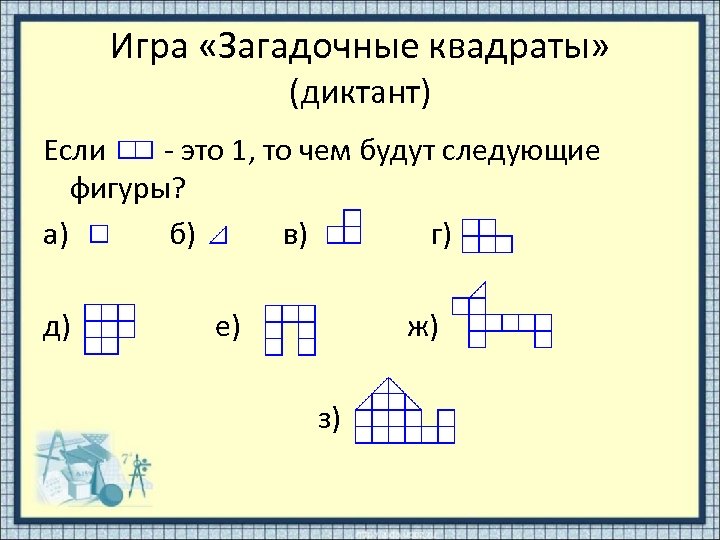 Игра «Загадочные квадраты»
(диктант)

Если - это 1, то чем будут следующие фигуры?

а)

б)

в)

г)

д)

е)

ж)

з)